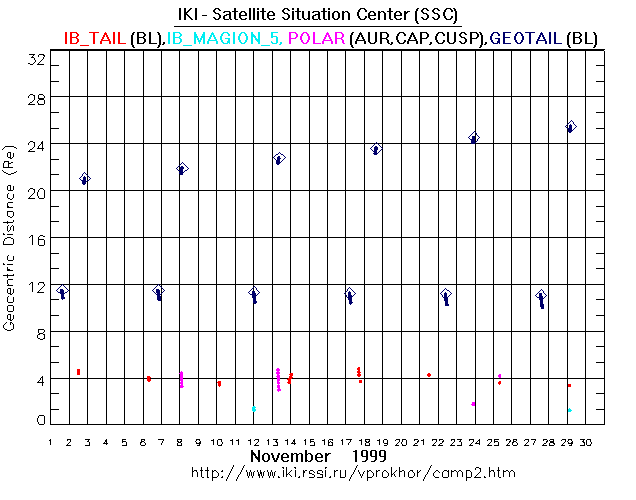 IKI - Satellite Situation Center (SSC)

IB_TAIL (BL),IB_MAGION_5, POLAR (AUR,CAP,CUSP),GEOTAIL (BL)

Geocentric Distance (Re)

32
28
24
20
16
12
8
4
0

1 2 3 4 5 6 7 8 9 10 11 12 13 14 15 16 17 18 19 20 21 22 23 24 25 26 27 28 29 30

November 1999

http://www.iki.rssi.ru/vprokhor/camp2.htm